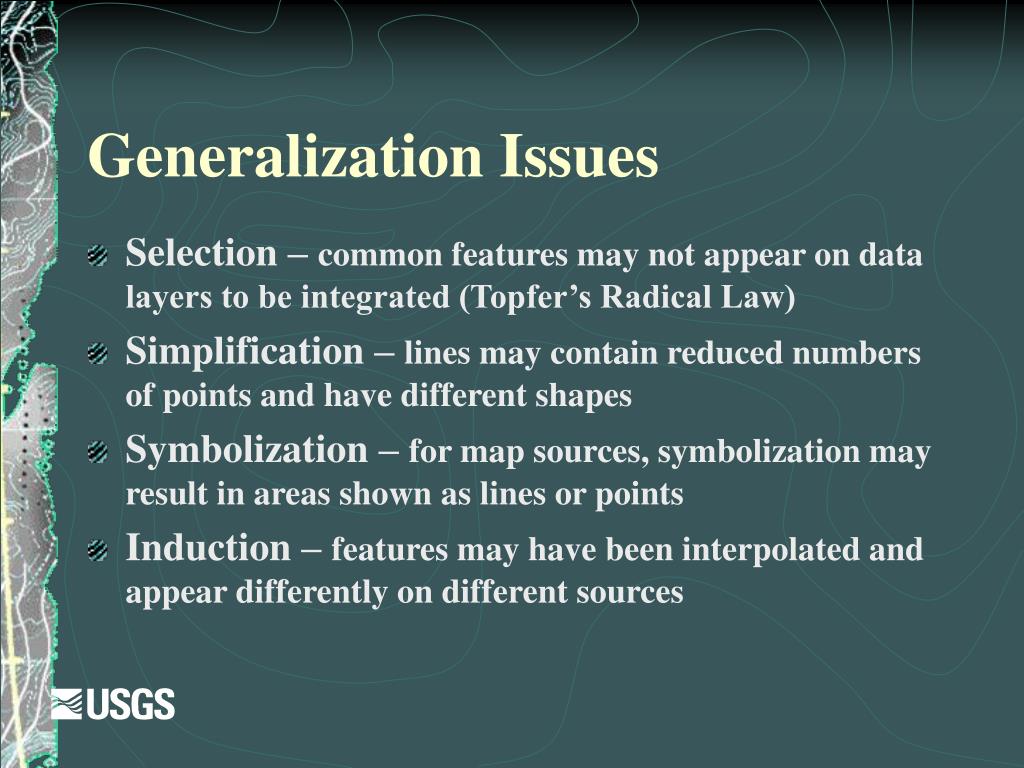 Generalization Issues

Selection – common features may not appear on data layers to be integrated (Topfer's Radical Law)

Simplification – lines may contain reduced numbers of points and have different shapes

Symbolization – for map sources, symbolization may result in areas shown as lines or points

Induction – features may have been interpolated and appear differently on different sources

USGS